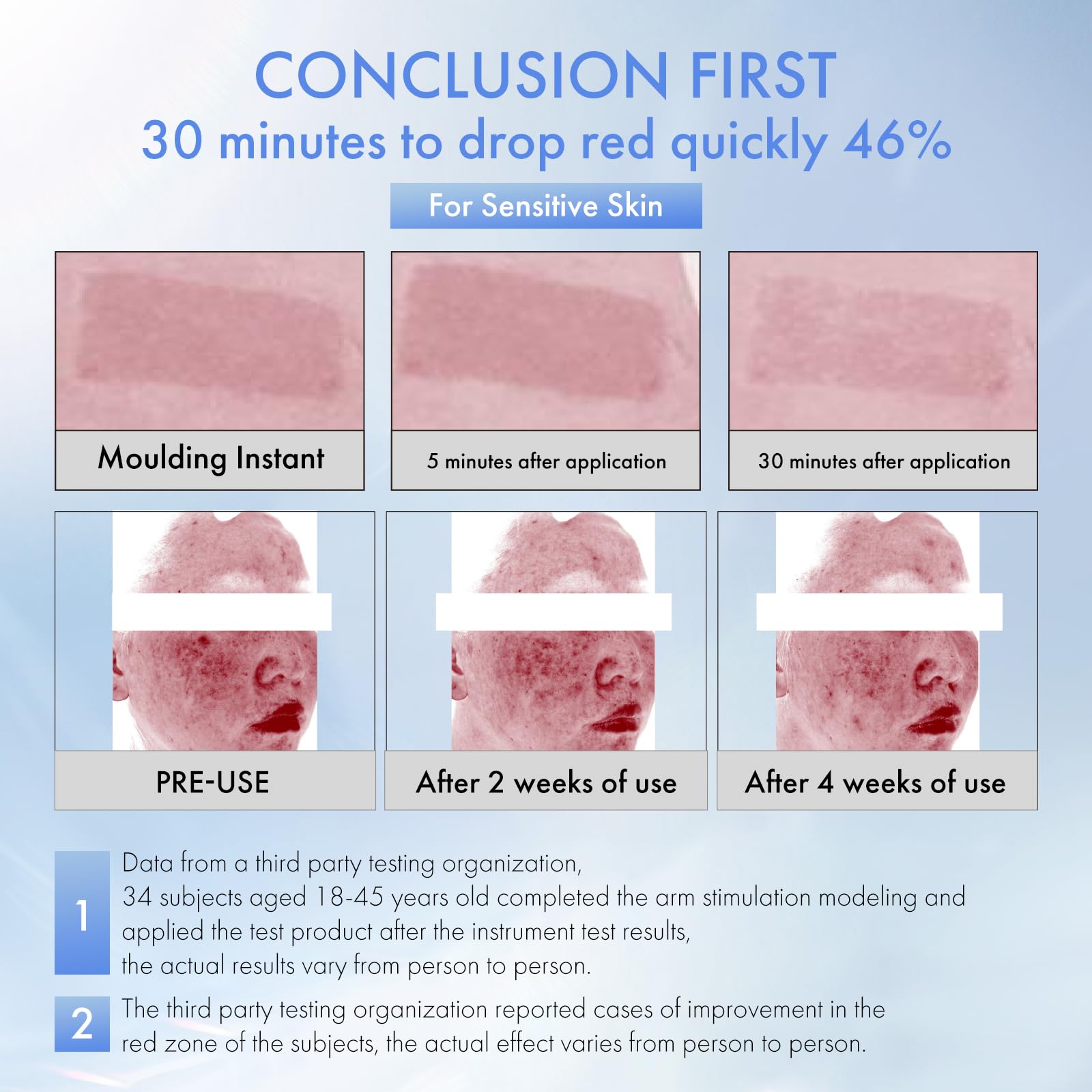 CONCLUSION FIRST
30 minutes to drop red quickly 46%

For Sensitive Skin

Moulding Instant

5 minutes after application

30 minutes after application

PRE-USE

After 2 weeks of use

After 4 weeks of use

1
Data from a third party testing organization,
34 subjects aged 18-45 years old completed the arm stimulation modeling and applied the test product after the instrument test results,
the actual results vary from person to person.

2
The third party testing organization reported cases of improvement in the red zone of the subjects, the actual effect varies from person to person.